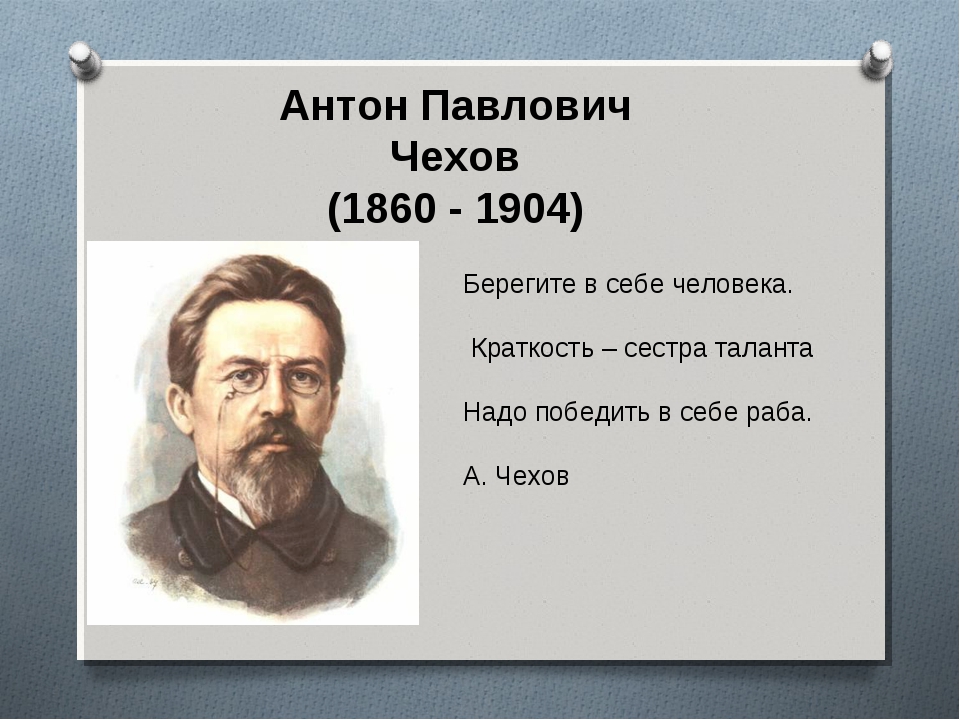 Антон Павлович Чехов (1860 - 1904)

Берегите в себе человека.

Краткость – сестра таланта

Надо победить в себе раба.

А. Чехов